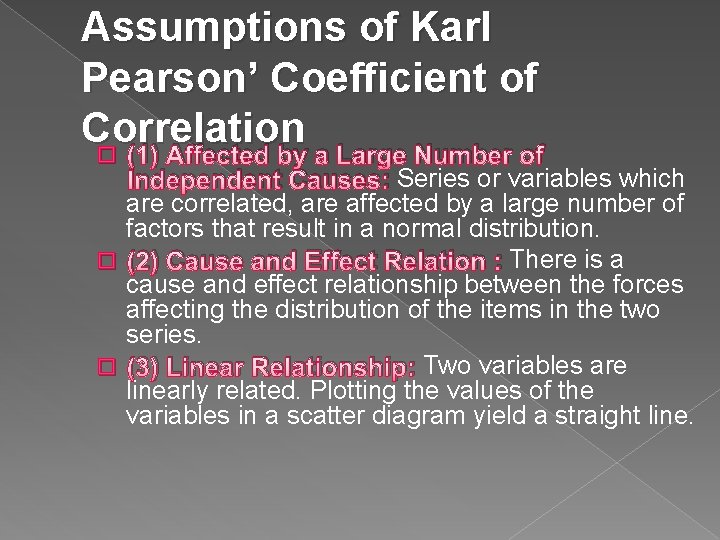 Assumptions of Karl Pearson’ Coefficient of Correlation

(1) Affected by a Large Number of Independent Causes: Series or variables which are correlated, are affected by a large number of factors that result in a normal distribution.

(2) Cause and Effect Relation : There is a cause and effect relationship between the forces affecting the distribution of the items in the two series.

(3) Linear Relationship: Two variables are linearly related. Plotting the values of the variables in a scatter diagram yield a straight line.